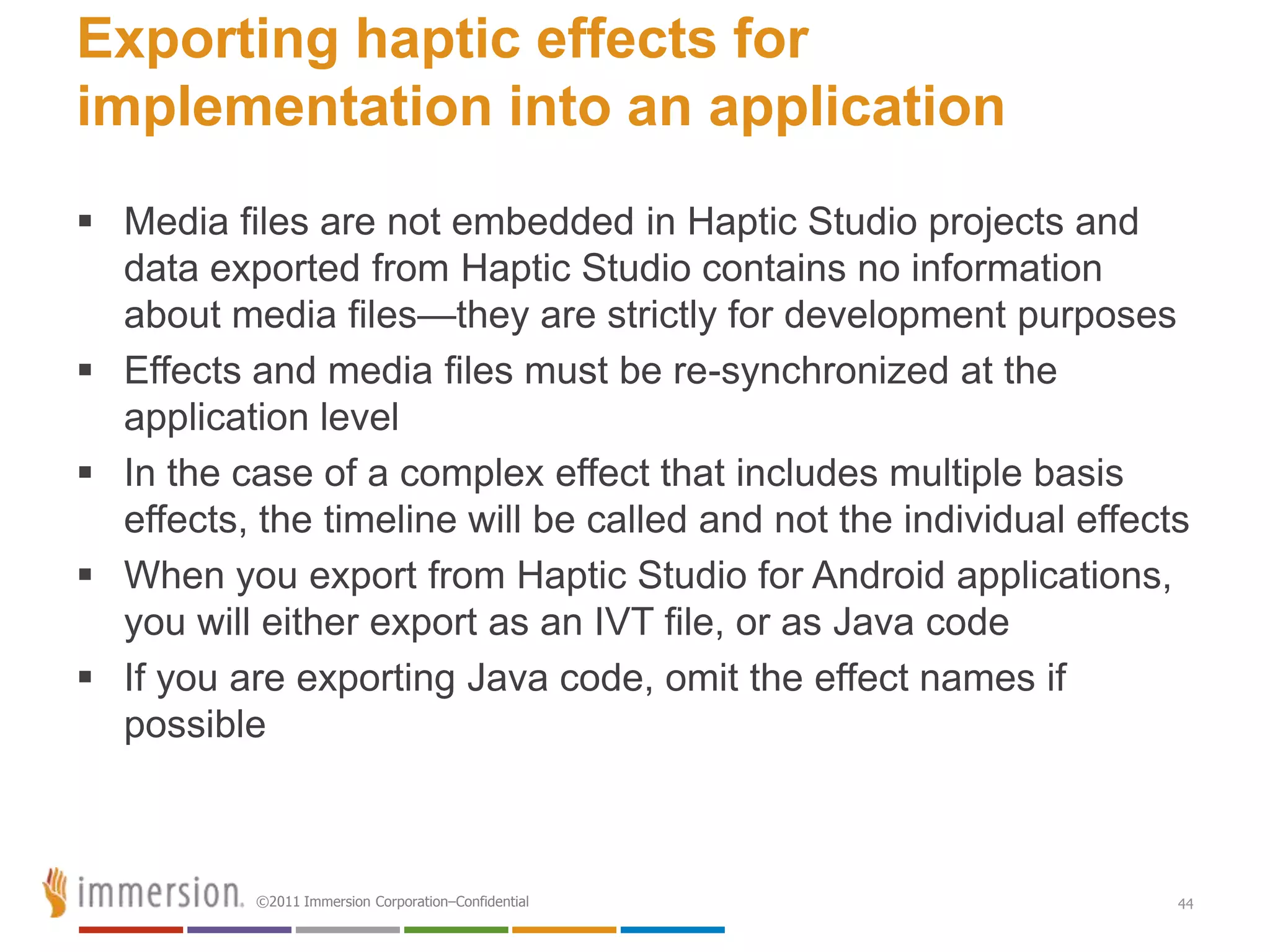 Exporting haptic effects for implementation into an application

▪ Media files are not embedded in Haptic Studio projects and data exported from Haptic Studio contains no information about media files—they are strictly for development purposes
▪ Effects and media files must be re-synchronized at the application level
▪ In the case of a complex effect that includes multiple basis effects, the timeline will be called and not the individual effects
▪ When you export from Haptic Studio for Android applications, you will either export as an IVT file, or as Java code
▪ If you are exporting Java code, omit the effect names if possible

immersion. ©2011 Immersion Corporation–Confidential

44